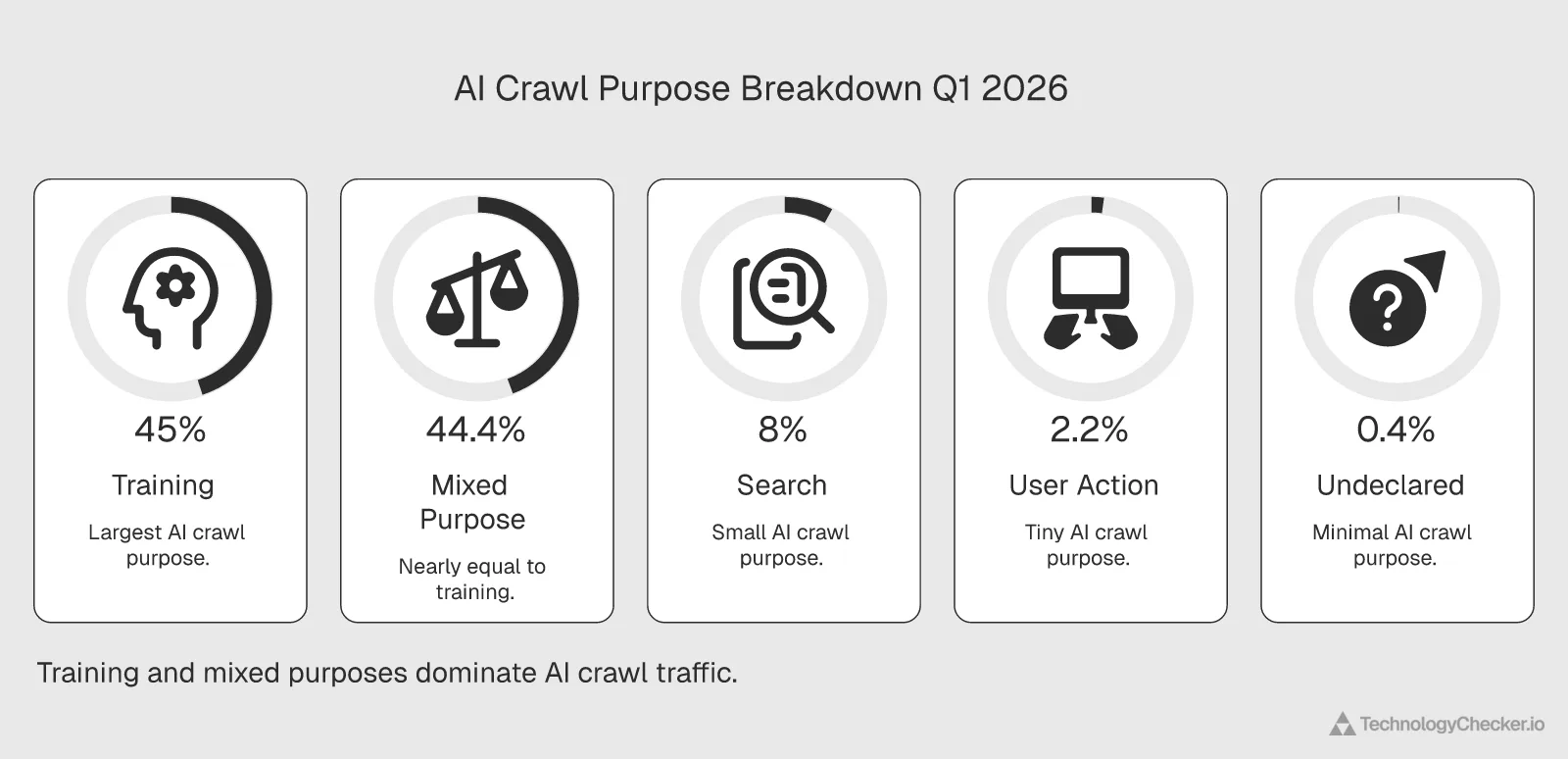 AI Crawl Purpose Breakdown Q1 2026

45%

Training

Largest AI crawl purpose.

44.4%

Mixed Purpose

Nearly equal to training.

8%

Search

Small AI crawl purpose.

2.2%

User Action

Tiny AI crawl purpose.

0.4%

Undeclared

Minimal AI crawl purpose.

Training and mixed purposes dominate AI crawl traffic.

TechnologyChecker.io